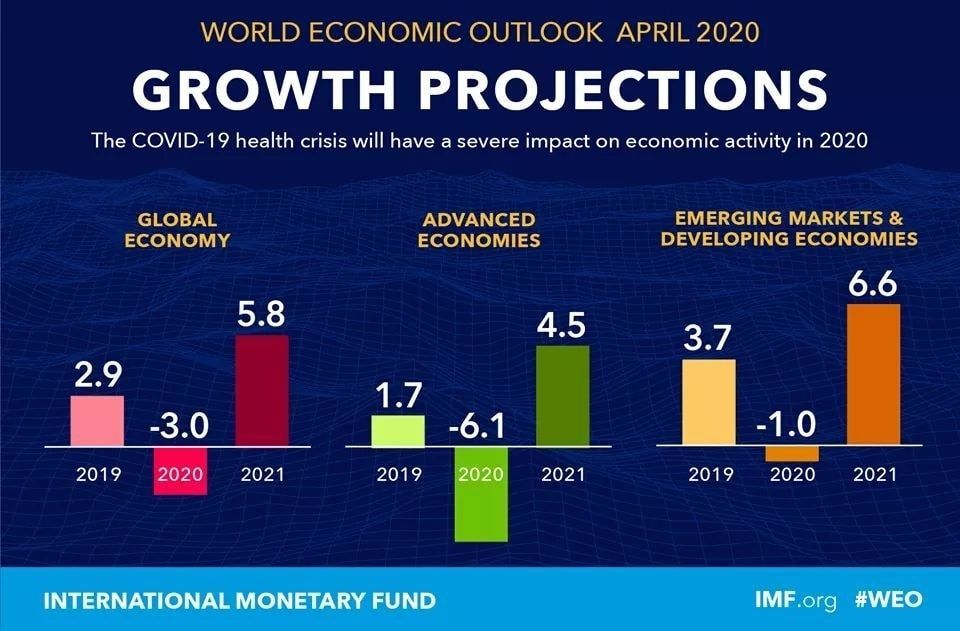 WORLD ECONOMIC OUTLOOK APRIL 2020

GROWTH PROJECTIONS

The COVID-19 health crisis will have a severe impact on economic activity in 2020

GLOBAL ECONOMY

2.9
-3.0
5.8
2019 2020 2021

ADVANCED ECONOMIES

1.7
-6.1
4.5
2019 2020 2021

EMERGING MARKETS & DEVELOPING ECONOMIES

3.7
-1.0
6.6
2019 2020 2021

INTERNATIONAL MONETARY FUND

IMF.org #WEO